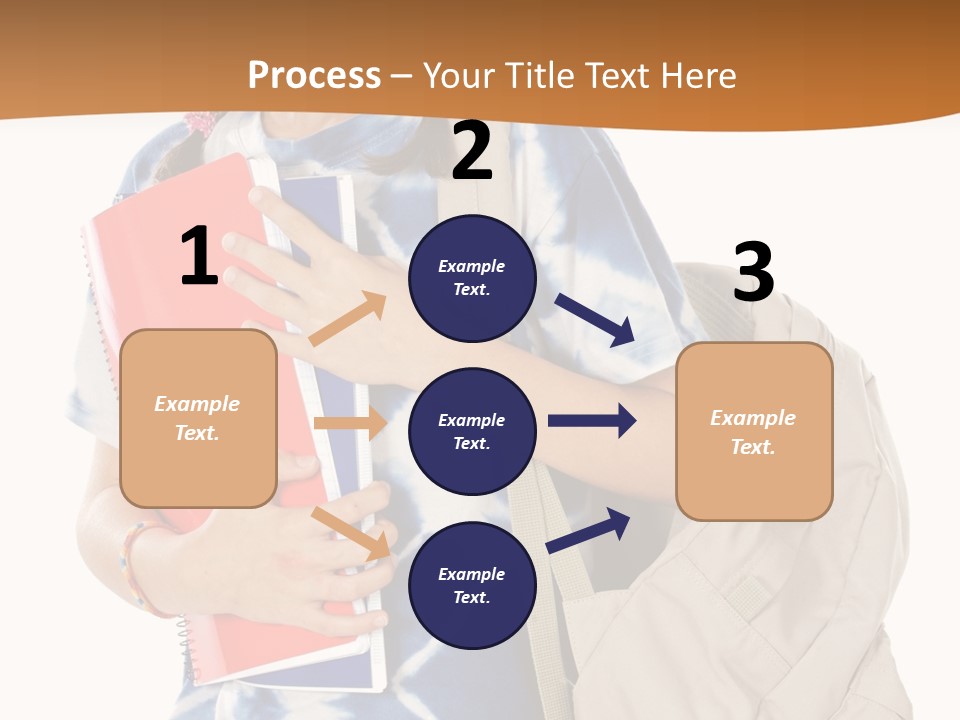 Process – Your Title Text Here

1

Example Text.

2

Example Text.

Example Text.

Example Text.

3

Example Text.